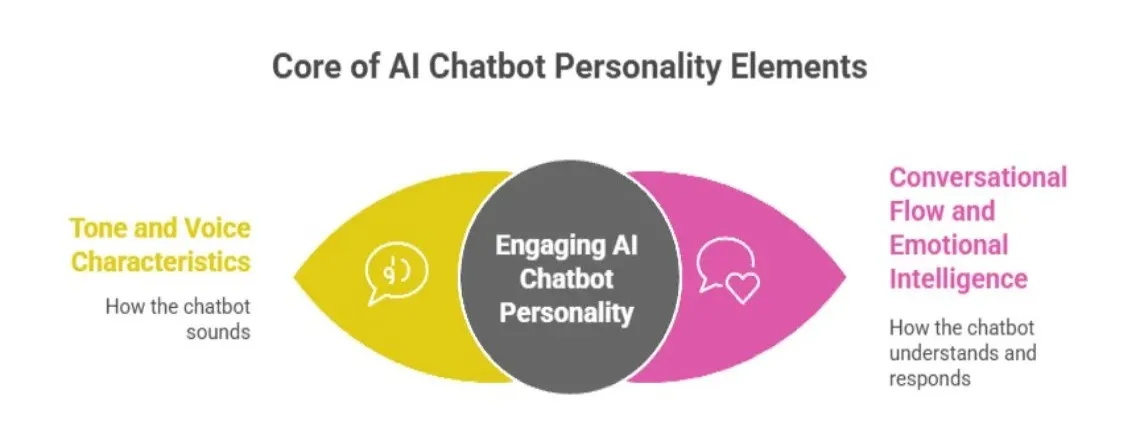 Core of AI Chatbot Personality Elements

Tone and Voice Characteristics

How the chatbot sounds

Engaging AI Chatbot Personality

Conversational Flow and Emotional Intelligence

How the chatbot understands and responds